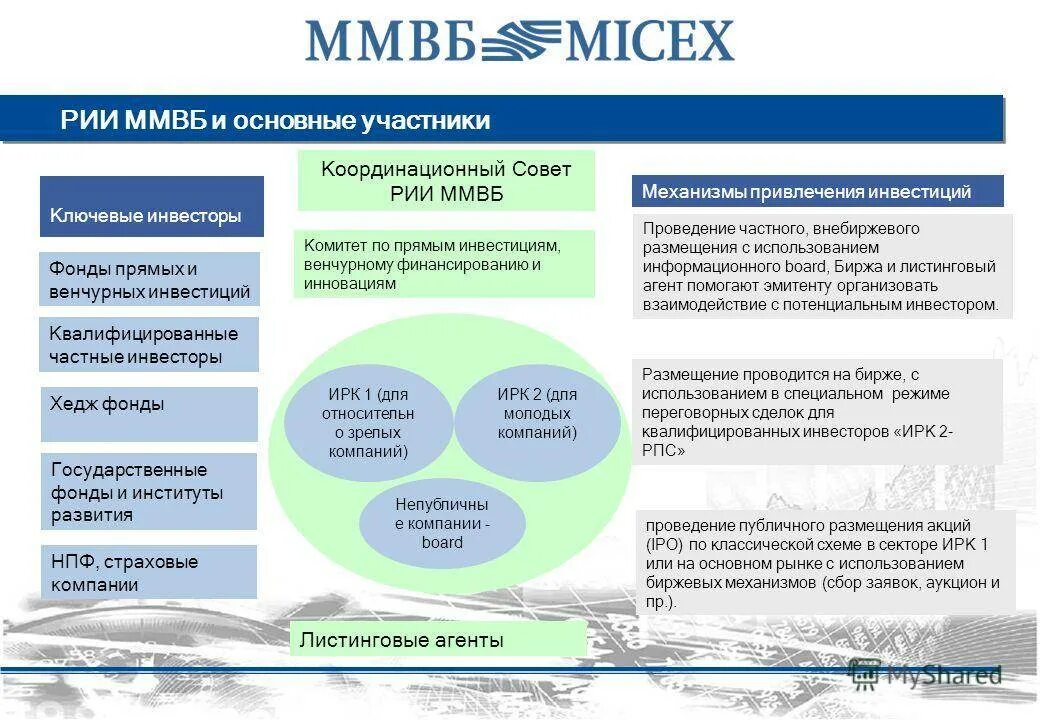 ММВБ MICEX

РИИ ММВБ и основные участники

Ключевые инвесторы

Фонды прямых и венчурных инвестиций

Квалифицированные частные инвесторы

Хедж фонды

Государственные фонды и институты развития

НПФ, страховые компании

Координационный Совет РИИ ММВБ

Комитет по прямым инвестициям, венчурному финансированию и инновациям

ИРК 1 (для относительно зрелых компаний)

ИРК 2 (для молодых компаний)

Непубличные компании - board

Листинговые агенты

Механизмы привлечения инвестиций

Проведение частного, внебиржевого размещения с использованием информационного board, Биржа и листинговый агент помогают эмитенту организовать взаимодействие с потенциальным инвестором.

Размещение проводится на бирже, с использованием в специальном режиме переговорных сделок для квалифицированных инвесторов «ИРК 2-РПС»

проведение публичного размещения акций (IPO) по классической схеме в секторе ИРК 1 или на основном рынке с использованием биржевых механизмов (сбор заявок, аукцион и пр.).

MyShared